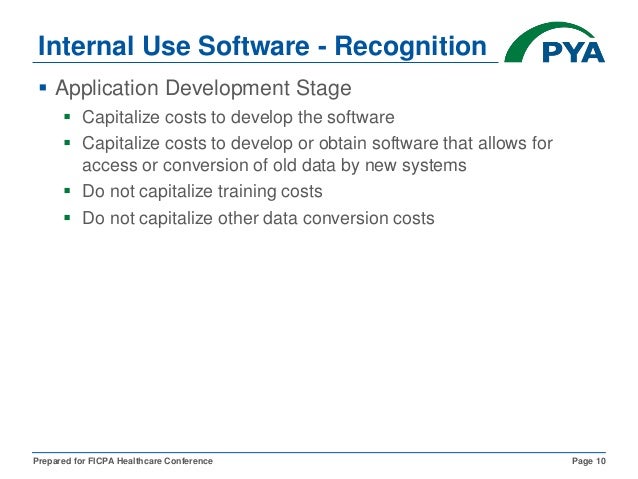 Internal Use Software - Recognition

PYA

▪ Application Development Stage
 ▪ Capitalize costs to develop the software
 ▪ Capitalize costs to develop or obtain software that allows for access or conversion of old data by new systems
 ▪ Do not capitalize training costs
 ▪ Do not capitalize other data conversion costs

Prepared for FICPA Healthcare Conference

Page 10